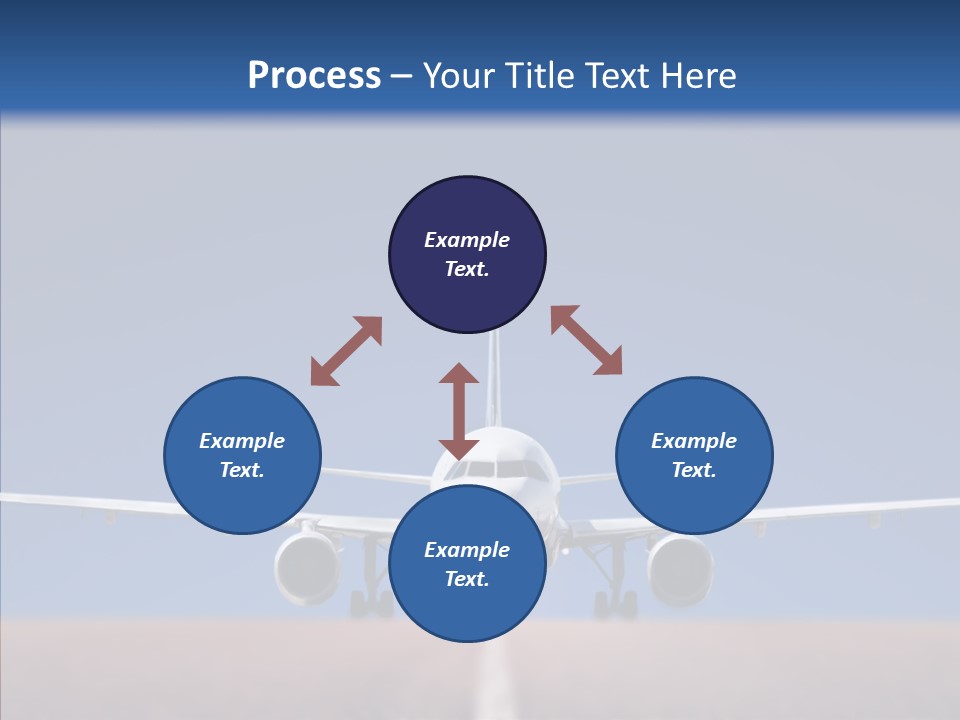 Process – Your Title Text Here

Example Text.

Example Text.

Example Text.

Example Text.